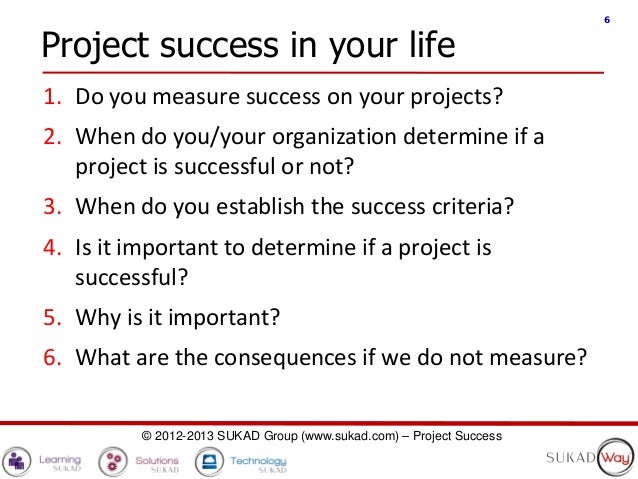 6

Project success in your life

1. Do you measure success on your projects?
2. When do you/your organization determine if a project is successful or not?
3. When do you establish the success criteria?
4. Is it important to determine if a project is successful?
5. Why is it important?
6. What are the consequences if we do not measure?

© 2012-2013 SUKAD Group (www.sukad.com) – Project Success

Learning SUKAD Solutions SUKAD Technology SUKAD SUKAD Way